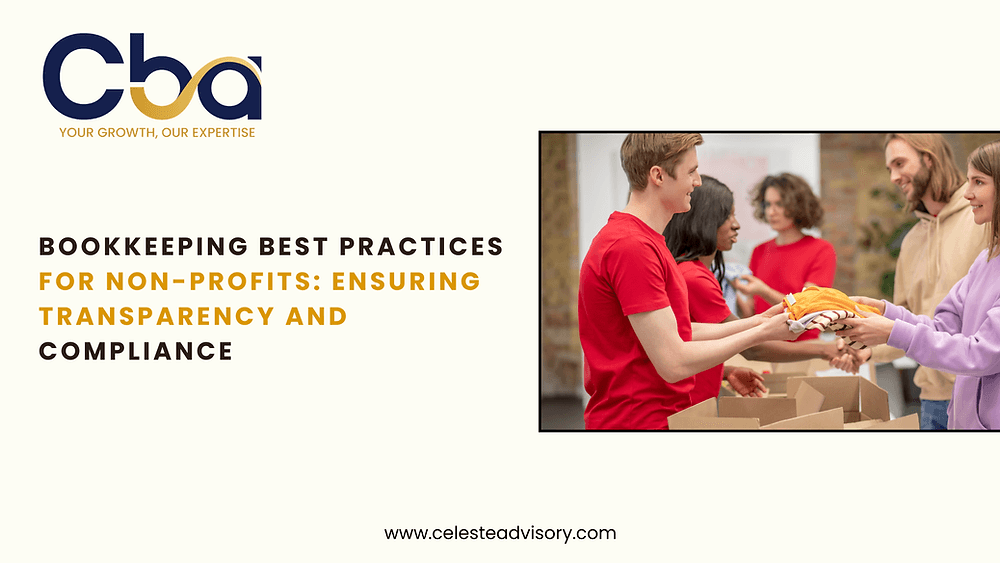 Cba
YOUR GROWTH, OUR EXPERTISE

BOOKKEEPING BEST PRACTICES FOR NON-PROFITS: ENSURING TRANSPARENCY AND COMPLIANCE

www.celesteadvisory.com